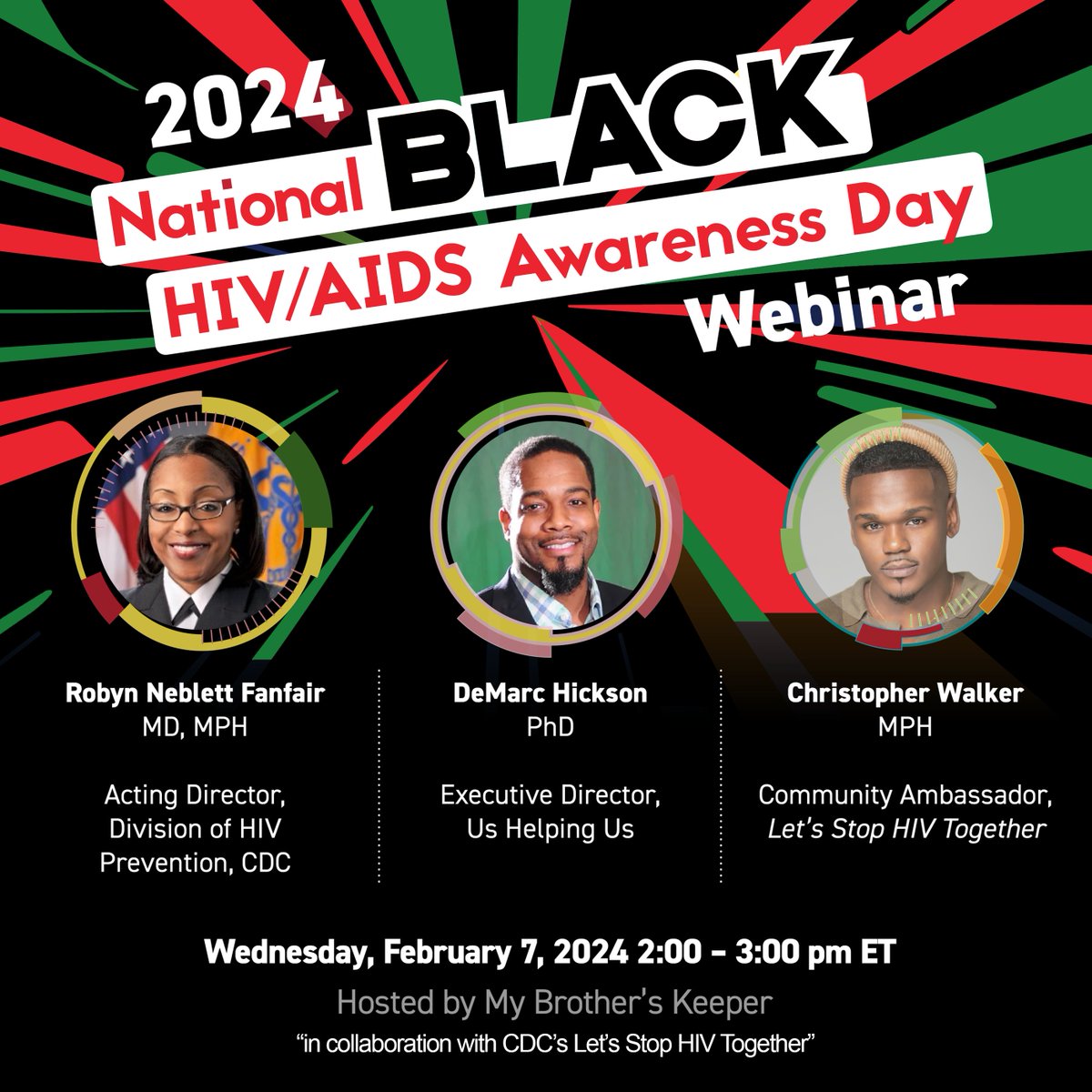 2024 National BLACK HIV/AIDS Awareness Day Webinar

Robyn Neblett Fanfair
MD, MPH

Acting Director, Division of HIV Prevention, CDC

DeMarc Hickson
PhD

Executive Director, Us Helping Us

Christopher Walker
MPH

Community Ambassador, Let's Stop HIV Together

Wednesday, February 7, 2024 2:00 – 3:00 pm ET

Hosted by My Brother's Keeper

"in collaboration with CDC's Let's Stop HIV Together"